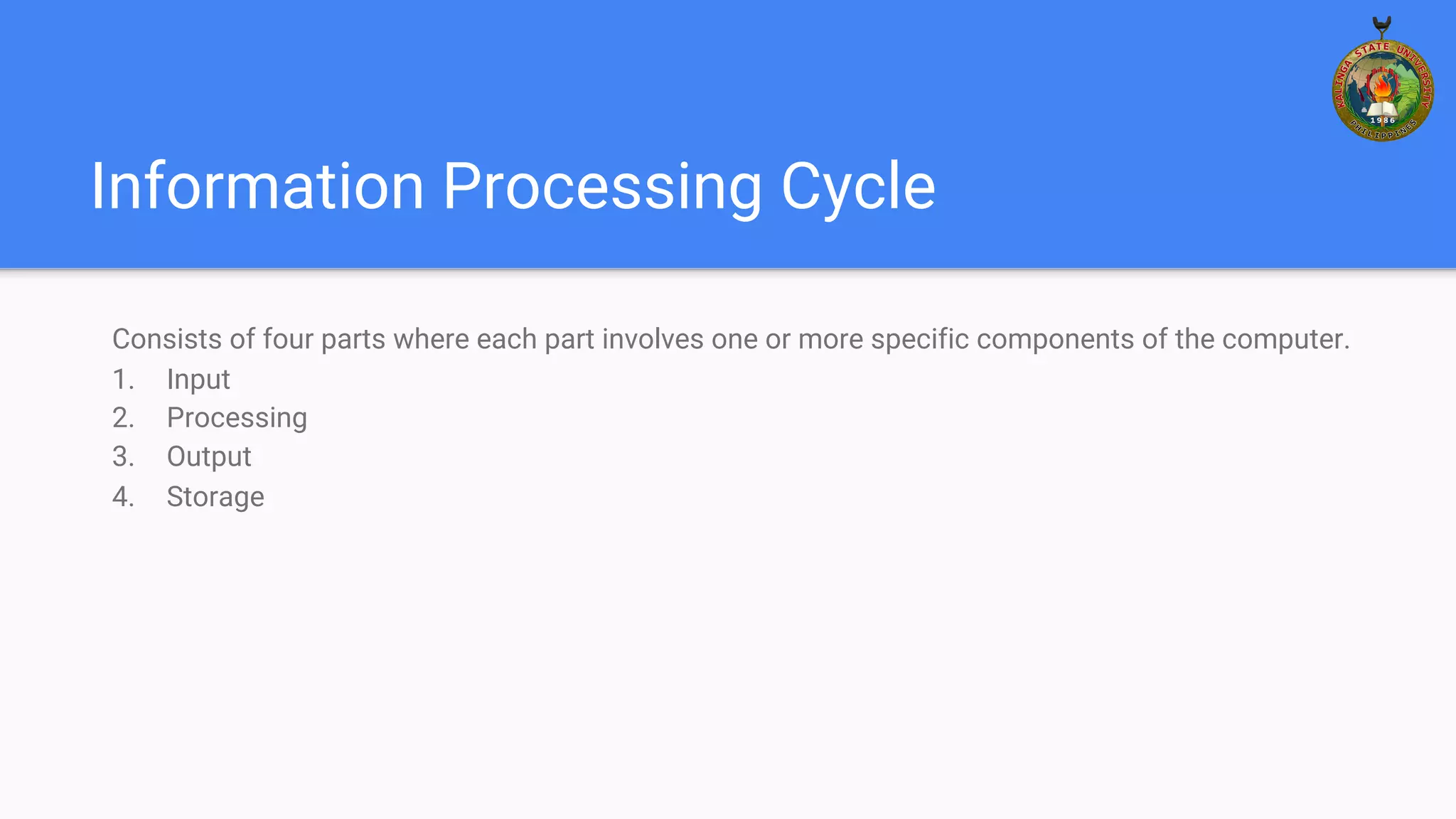 KALINGA STATE UNIVERSITY
1986
PHILIPPINES

Information Processing Cycle

Consists of four parts where each part involves one or more specific components of the computer.
1. Input
2. Processing
3. Output
4. Storage